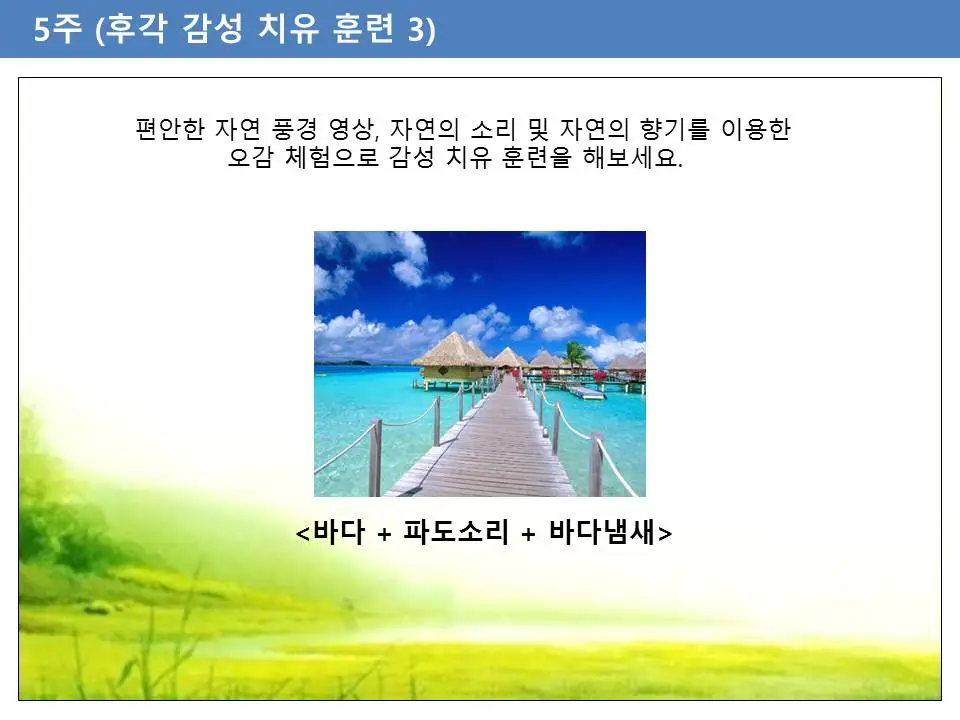 5주 (후각 감성 치유 훈련 3)

편안한 자연 풍경 영상, 자연의 소리 및 자연의 향기를 이용한 오감 체험으로 감성 치유 훈련을 해보세요.

<바다 + 파도소리 + 바다냄새>